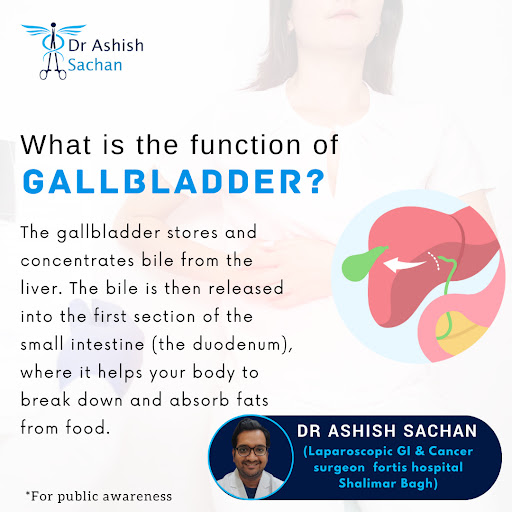 Dr Ashish Sachan

What is the function of GALLBLADDER?

The gallbladder stores and concentrates bile from the liver. The bile is then released into the first section of the small intestine (the duodenum), where it helps your body to break down and absorb fats from food.

DR ASHISH SACHAN
(Laparoscopic GI & Cancer surgeon fortis hospital Shalimar Bagh)

*For public awareness